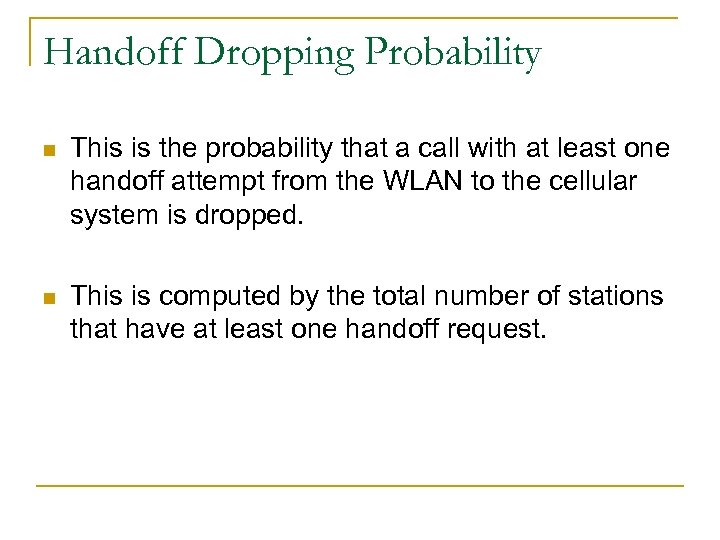 Handoff Dropping Probability

This is the probability that a call with at least one handoff attempt from the WLAN to the cellular system is dropped.

This is computed by the total number of stations that have at least one handoff request.